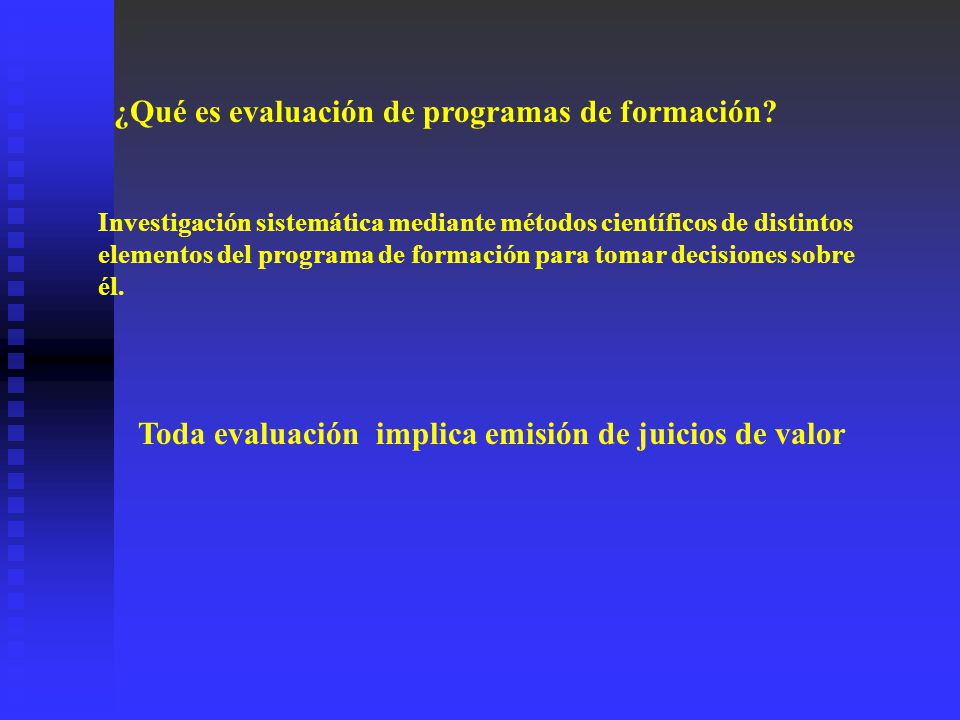 ¿Qué es evaluación de programas de formación?

Investigación sistemática mediante métodos científicos de distintos elementos del programa de formación para tomar decisiones sobre él.

Toda evaluación implica emisión de juicios de valor